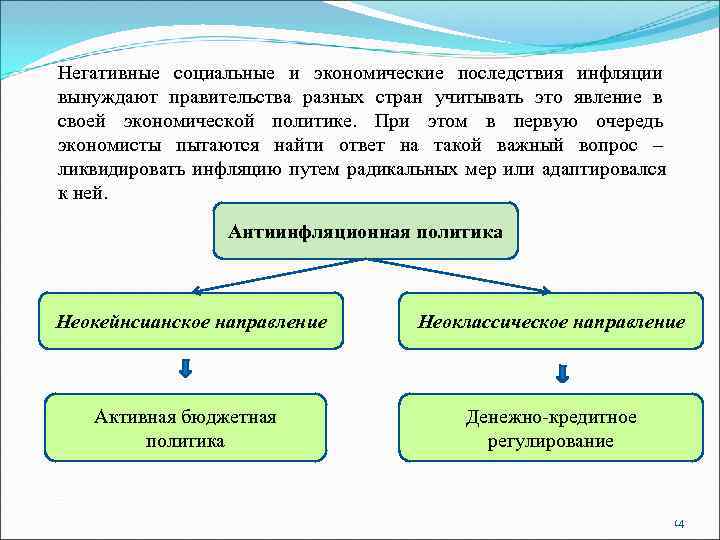 Негативные социальные и экономические последствия инфляции вынуждают правительства разных стран учитывать это явление в своей экономической политике. При этом в первую очередь экономисты пытаются найти ответ на такой важный вопрос – ликвидировать инфляцию путем радикальных мер или адаптировался к ней.

Антиинфляционная политика

Неокейнсианское направление

Неоклассическое направление

Активная бюджетная политика

Денежно-кредитное регулирование

14